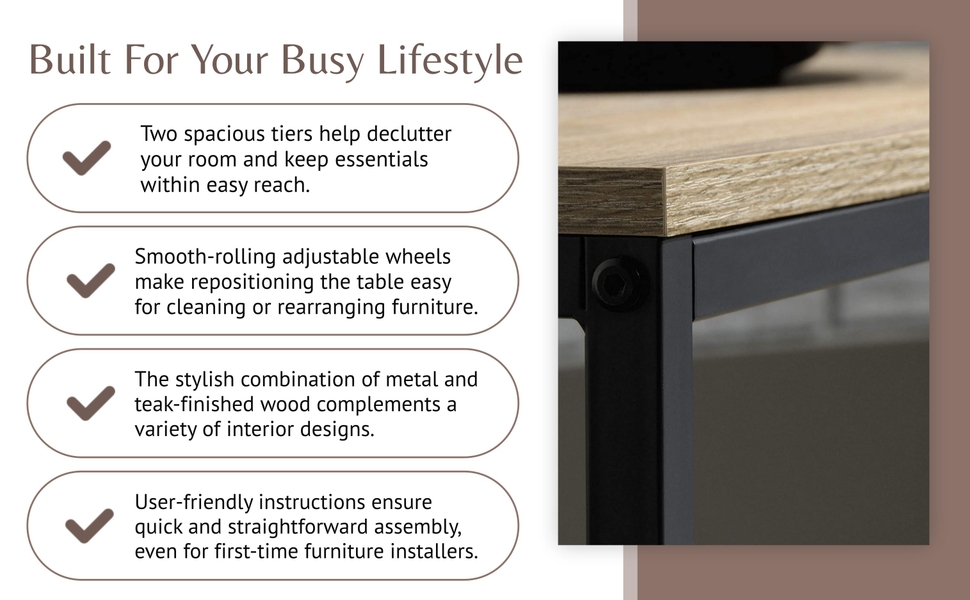 Built For Your Busy Lifestyle

Two spacious tiers help declutter your room and keep essentials within easy reach.

Smooth-rolling adjustable wheels make repositioning the table easy for cleaning or rearranging furniture.

The stylish combination of metal and teak-finished wood complements a variety of interior designs.

User-friendly instructions ensure quick and straightforward assembly, even for first-time furniture installers.